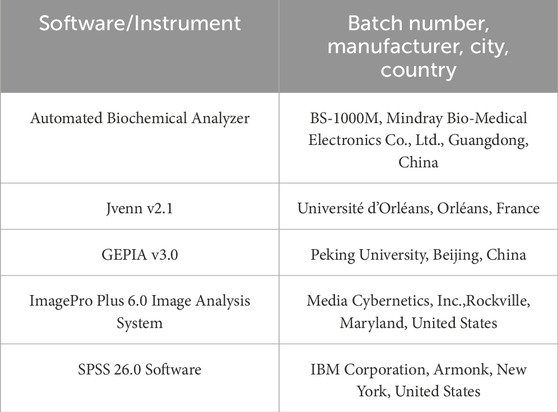 | Software/Instrument | Batch number, manufacturer, city, country |
|---|---|
| Automated Biochemical Analyzer | BS-1000M, Mindray Bio-Medical Electronics Co., Ltd., Guangdong, China |
| Jvenn v2.1 | Université d'Orléans, Orléans, France |
| GEPIA v3.0 | Peking University, Beijing, China |
| ImagePro Plus 6.0 Image Analysis System | Media Cybernetics, Inc.,Rockville, Maryland, United States |
| SPSS 26.0 Software | IBM Corporation, Armonk, New York, United States |